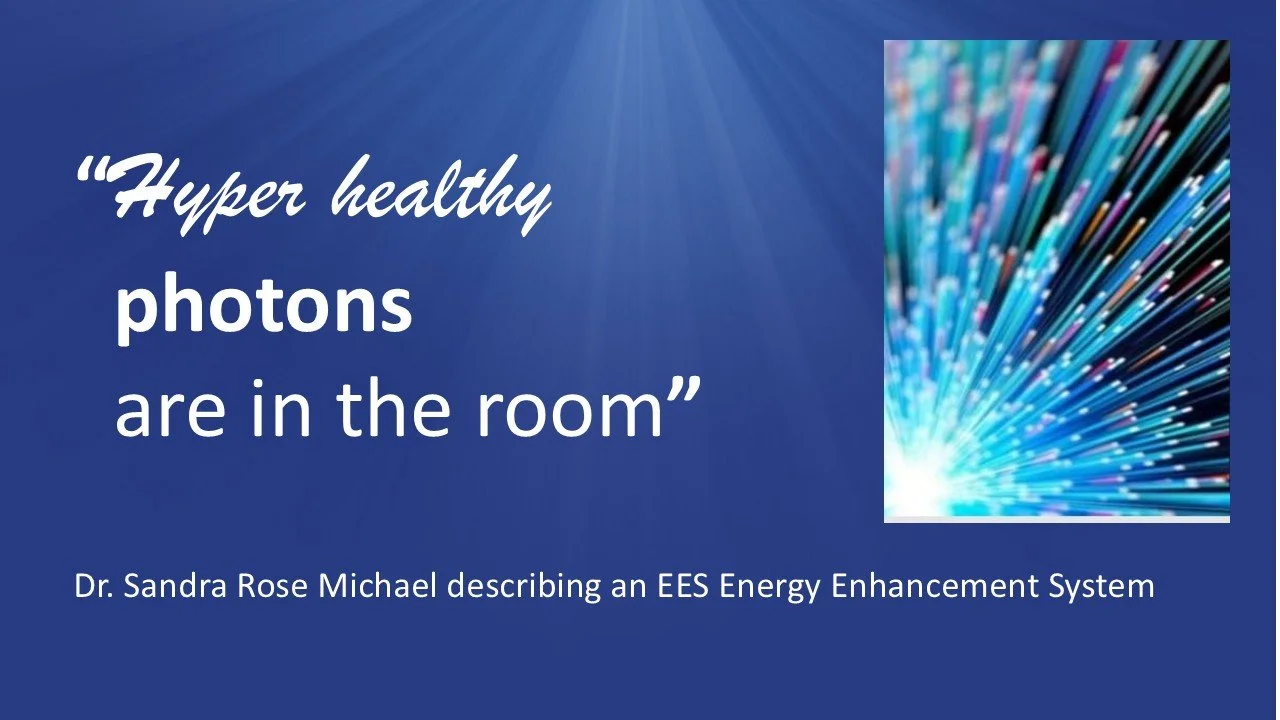 “Hyper healthy
photons
are in the room”

Dr. Sandra Rose Michael describing an EES Energy Enhancement System